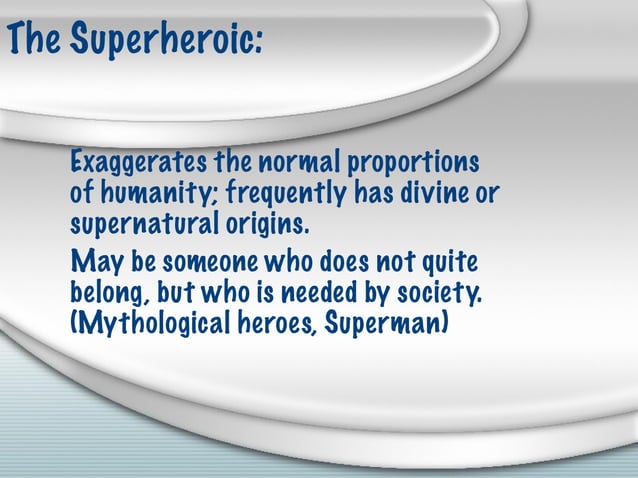 The Superheroic:

Exaggerates the normal proportions of humanity; frequently has divine or supernatural origins.

May be someone who does not quite belong, but who is needed by society. (Mythological heroes, Superman)